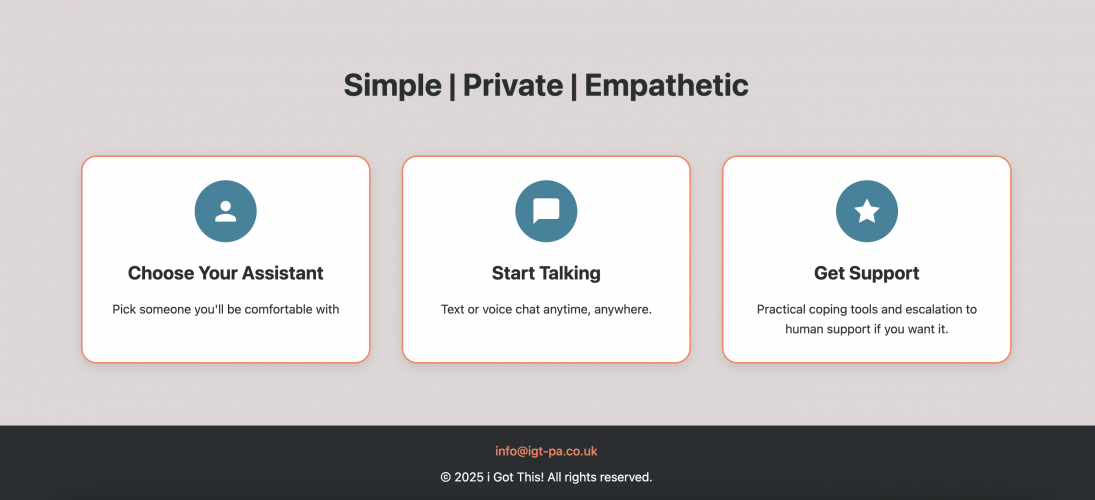 Simple | Private | Empathetic

Choose Your Assistant

Pick someone you'll be comfortable with

Start Talking

Text or voice chat anytime, anywhere.

Get Support

Practical coping tools and escalation to human support if you want it.

info@igt-pa.co.uk

© 2025 i Got This! All rights reserved.